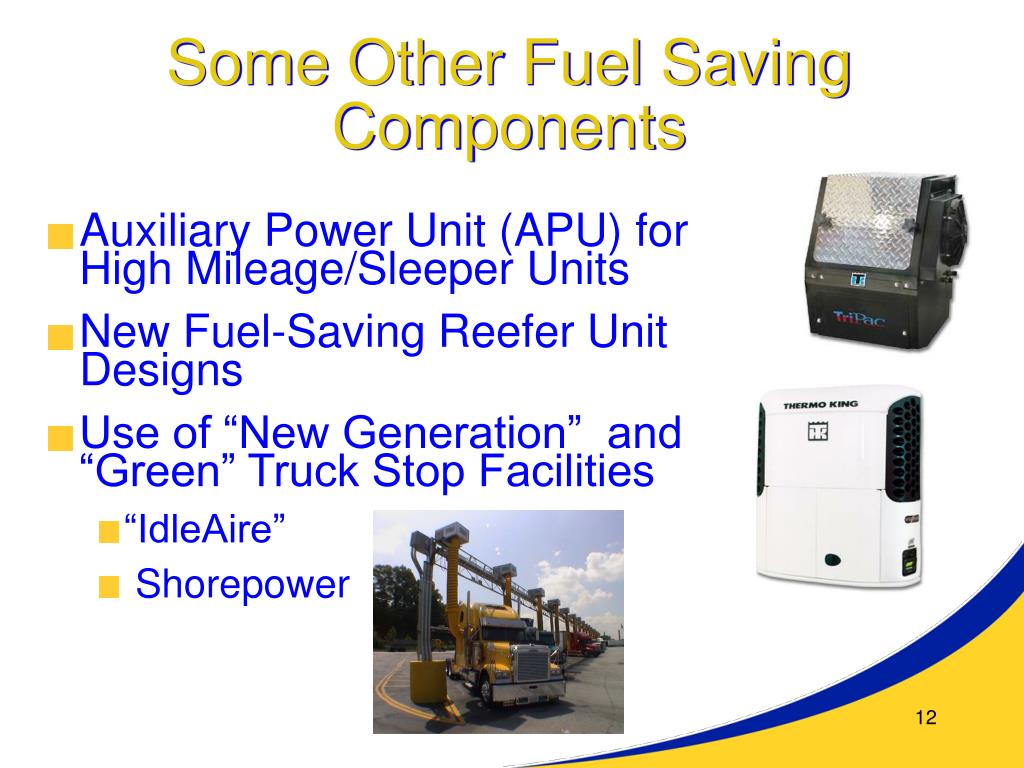 Some Other Fuel Saving Components

Auxiliary Power Unit (APU) for High Mileage/Sleeper Units

New Fuel-Saving Reefer Unit Designs

Use of “New Generation” and “Green” Truck Stop Facilities

“IdleAire”

Shorepower

TriPac

THERMO KING

12